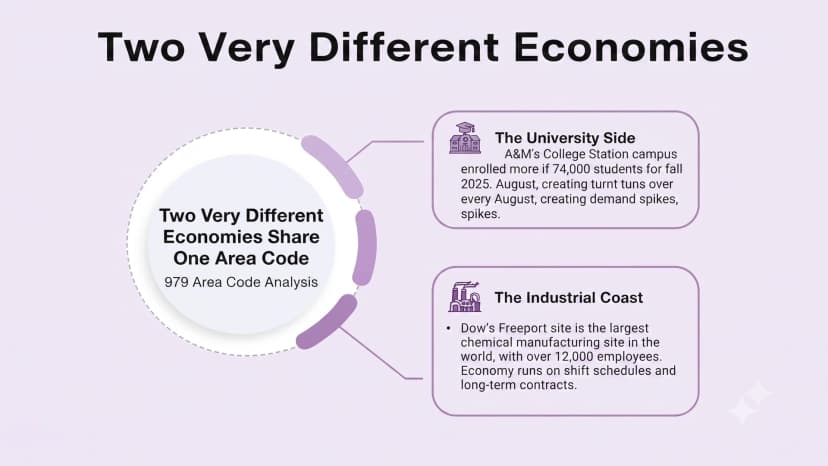 Two Very Different Economies

Two Very Different Economies Share One Area Code

979 Area Code Analysis

The University Side

A&M's College Station campus enrolled more if 74,000 students for fall 2025. August, creating turnt tuns over every August, creating demand spikes, spikes.

The Industrial Coast

• Dow's Freeport site is the largest chemical manufacturing site in the world, with over 12,000 employees. Economy runs on shift schedules and long-term contracts.